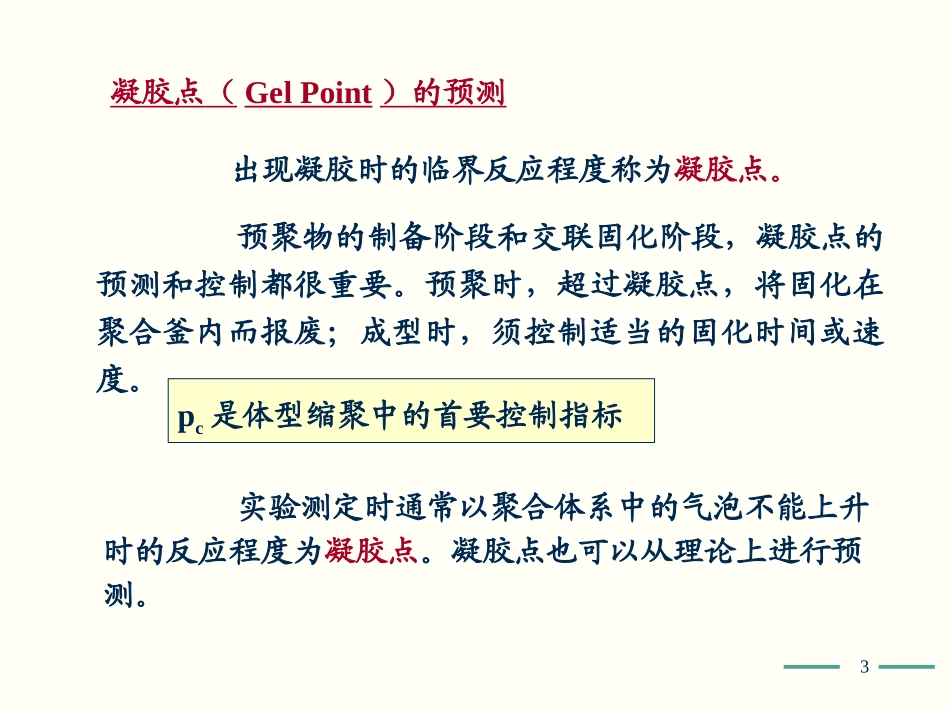 凝胶点（ Gel Point ）的预测

出现凝胶时的临界反应程度称为凝胶点。

预聚物的制备阶段和交联固化阶段，凝胶点的预测和控制都很重要。预聚时，超过凝胶点，将固化在聚合釜内而报废；成型时，须控制适当的固化时间或速度。

$p_c$ 是体型缩聚中的首要控制指标

实验测定时通常以聚合体系中的气泡不能上升时的反应程度为凝胶点。凝胶点也可以从理论上进行预测。

3